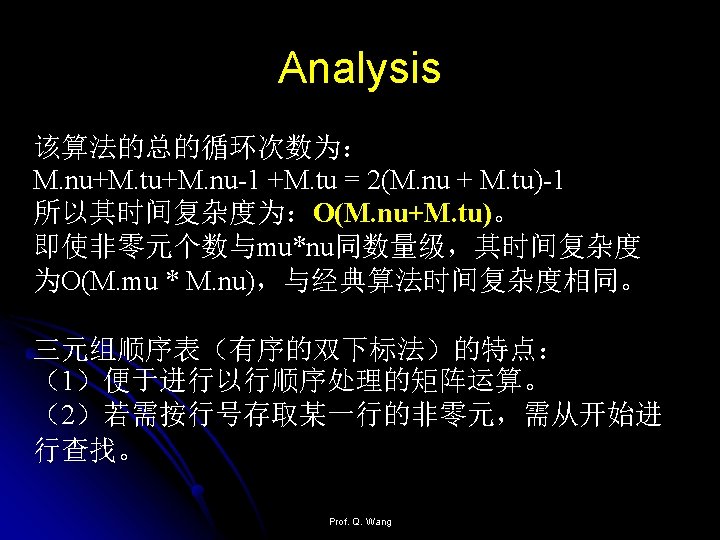 Analysis

该算法的总的循环次数为：
M.nu+M.tu+M.nu-1 +M.tu = 2(M.nu + M.tu)-1
所以其时间复杂度为：O(M.nu+M.tu)。
即使非零元个数与mu*nu同数量级，其时间复杂度为O(M.mu * M.nu)，与经典算法时间复杂度相同。

三元组顺序表（有序的双下标法）的特点：
（1）便于进行以行顺序处理的矩阵运算。
（2）若需按行号存取某一行的非零元，需从开始进行查找。

Prof. Q. Wang